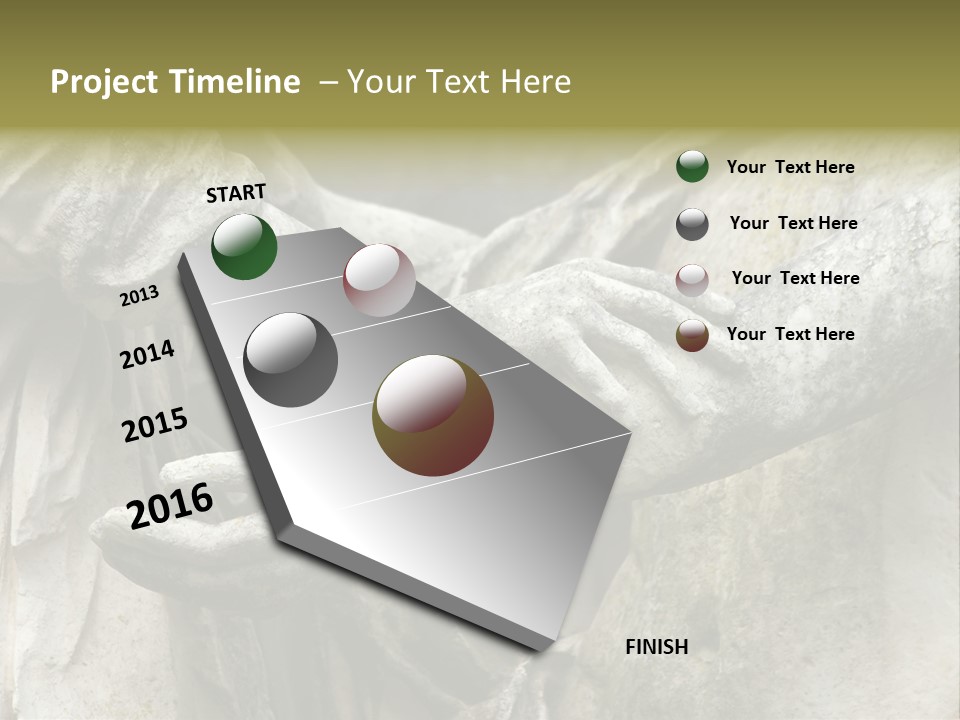 Project Timeline – Your Text Here

START

2013

2014

2015

2016

FINISH

Your Text Here

Your Text Here

Your Text Here

Your Text Here